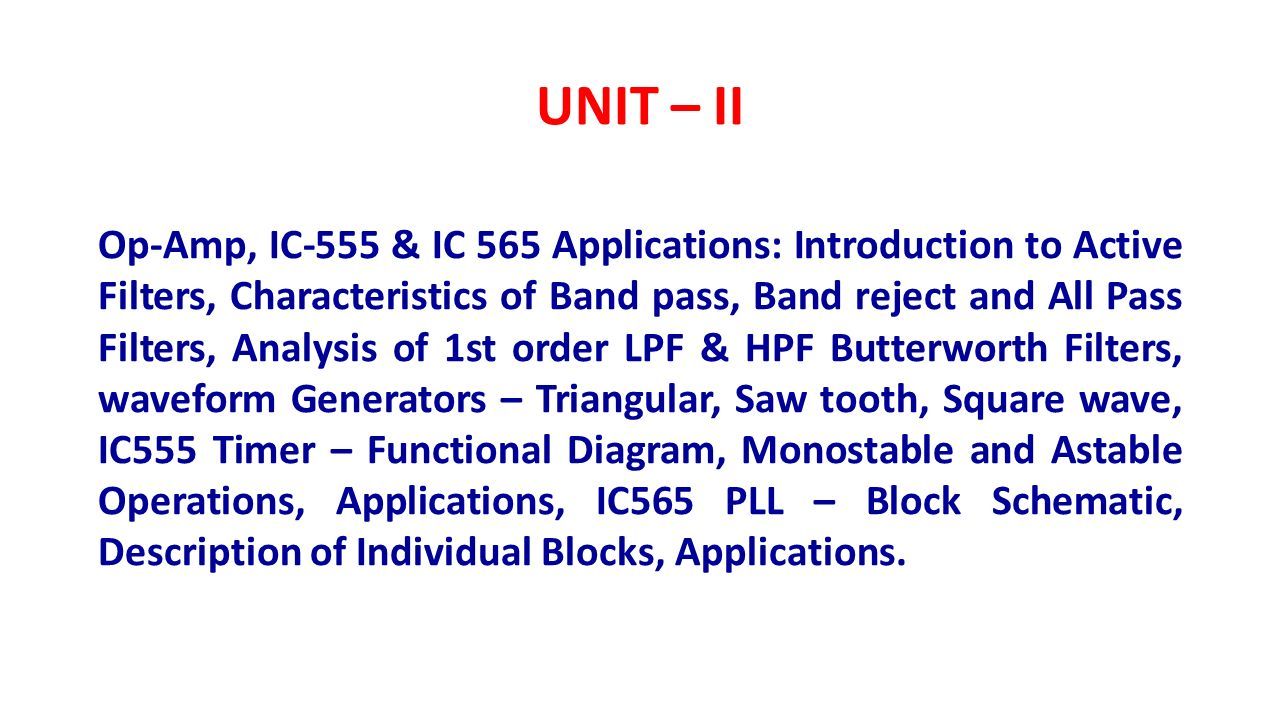 UNIT – II

Op-Amp, IC-555 & IC 565 Applications: Introduction to Active Filters, Characteristics of Band pass, Band reject and All Pass Filters, Analysis of 1st order LPF & HPF Butterworth Filters, waveform Generators – Triangular, Saw tooth, Square wave, IC555 Timer – Functional Diagram, Monostable and Astable Operations, Applications, IC565 PLL – Block Schematic, Description of Individual Blocks, Applications.